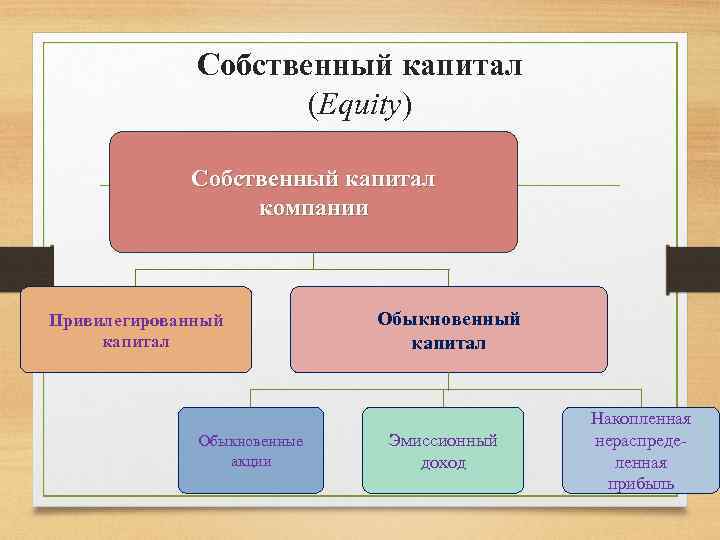 Собственный капитал
(Equity)

Собственный капитал компании

Привилегированный капитал

Обыкновенный капитал

Обыкновенные акции

Эмиссионный доход

Накопленная нераспределенная прибыль